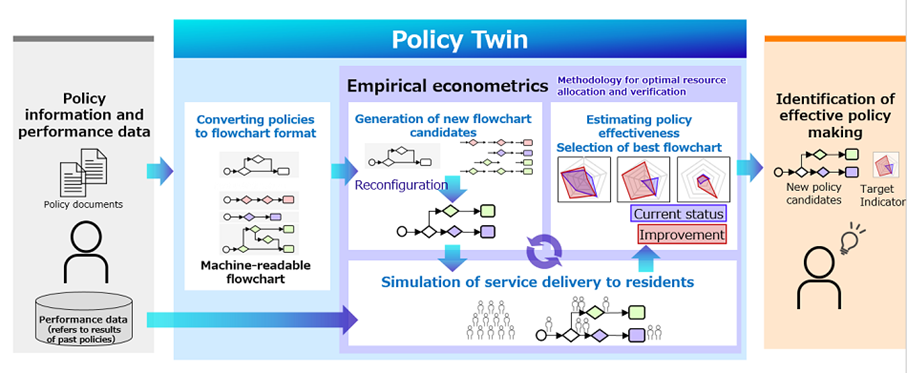 Policy Twin

Policy information and performance data

Policy documents

Performance data (refers to results of past policies)

Converting policies to flowchart format

Machine-readable flowchart

Empirical econometrics

Methodology for optimal resource allocation and verification

Generation of new flowchart candidates

Reconfiguration

Estimating policy effectiveness Selection of best flowchart

Current status

Improvement

Simulation of service delivery to residents

Identification of effective policy making

New policy candidates

Target Indicator